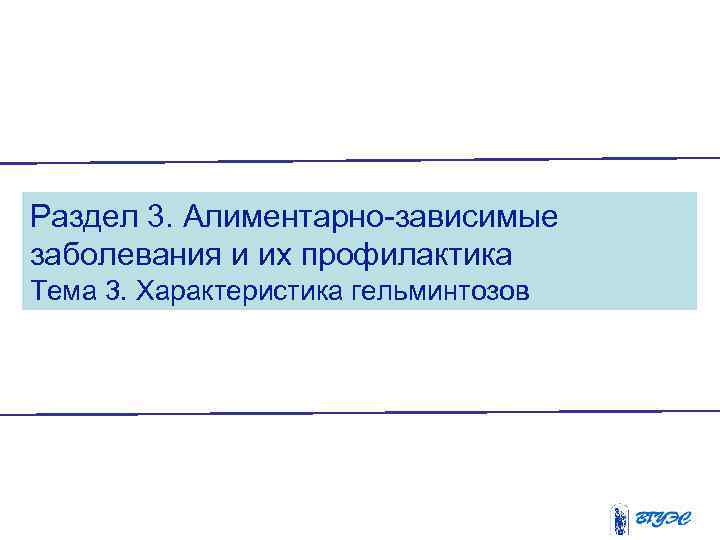 Раздел 3. Алиментарно-зависимые заболевания и их профилактика
Тема 3. Характеристика гельминтозов

ВГУЭС